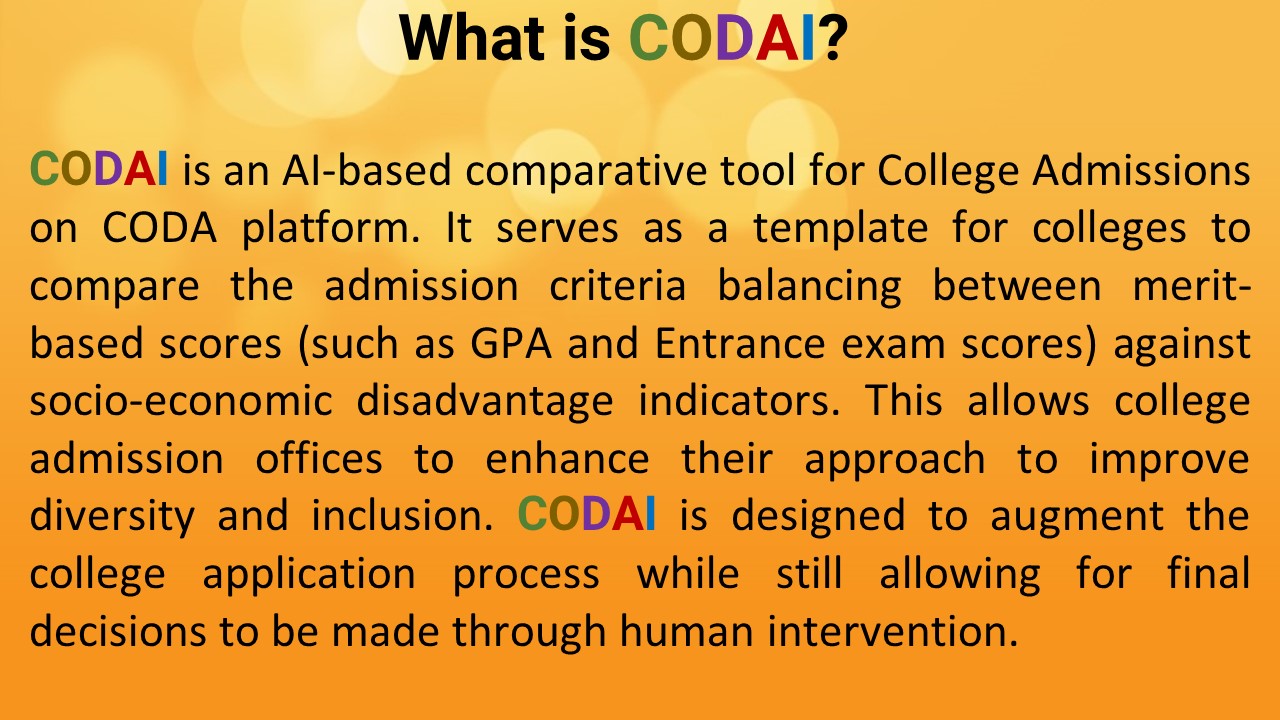 What is CODAI?

CODAI is an AI-based comparative tool for College Admissions on CODA platform. It serves as a template for colleges to compare the admission criteria balancing between merit-based scores (such as GPA and Entrance exam scores) against socio-economic disadvantage indicators. This allows college admission offices to enhance their approach to improve diversity and inclusion. CODAI is designed to augment the college application process while still allowing for final decisions to be made through human intervention.